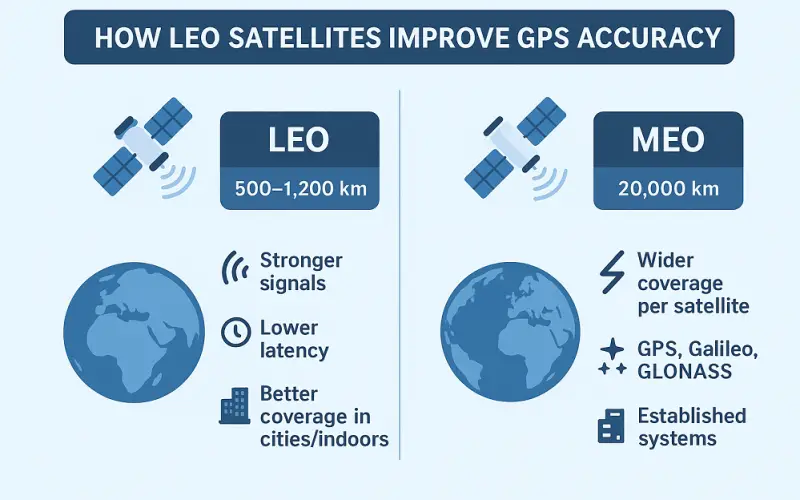 HOW LEO SATELLITES IMPROVE GPS ACCURACY

LEO
500–1,200 km

Stronger signals

Lower latency

Better coverage in cities/indoors

MEO
20,000 km

Wider coverage per satellite

GPS, Galileo, GLONASS

Established systems